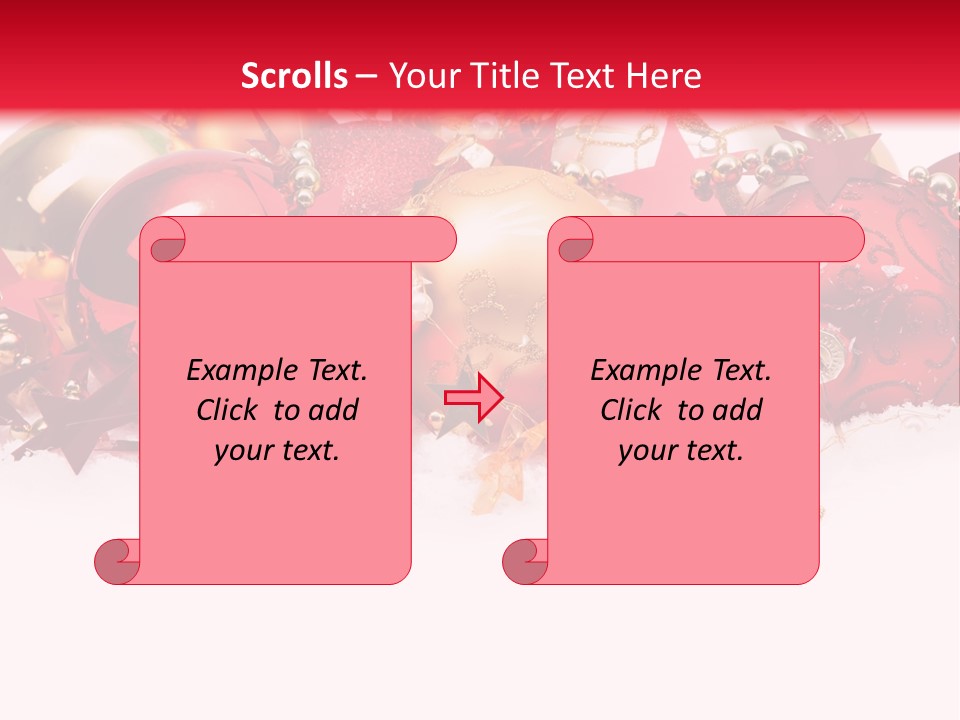 Scrolls – Your Title Text Here

Example Text. Click to add your text.

Example Text. Click to add your text.